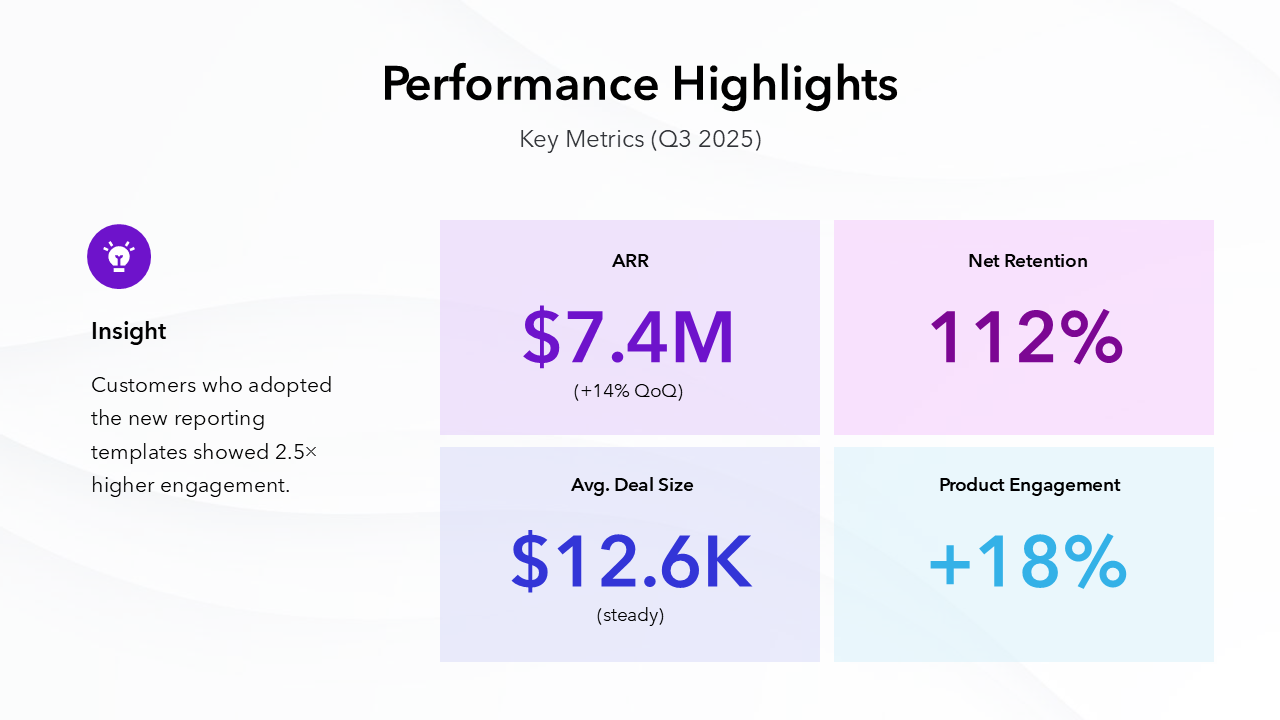 Performance Highlights

Key Metrics (Q3 2025)

Insight

Customers who adopted the new reporting templates showed 2.5× higher engagement.

ARR

$7.4M

(+14% QoQ)

Net Retention

112%

Avg. Deal Size

$12.6K

(steady)

Product Engagement

+18%